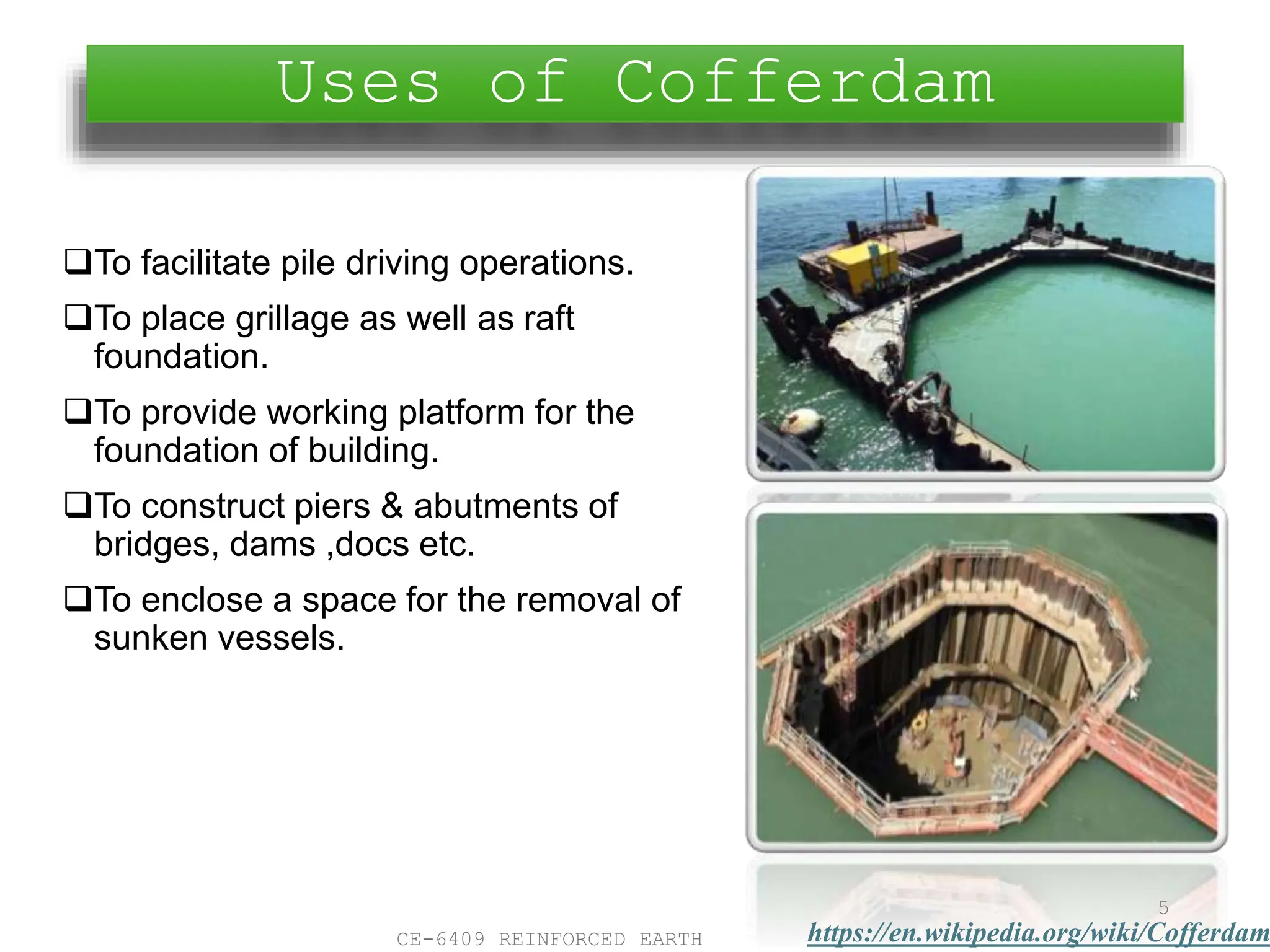 Uses of Cofferdam

❑To facilitate pile driving operations.

❑To place grillage as well as raft foundation.

❑To provide working platform for the foundation of building.

❑To construct piers & abutments of bridges, dams ,docs etc.

❑To enclose a space for the removal of sunken vessels.

5

CE-6409 REINFORCED EARTH

https://en.wikipedia.org/wiki/Cofferdam